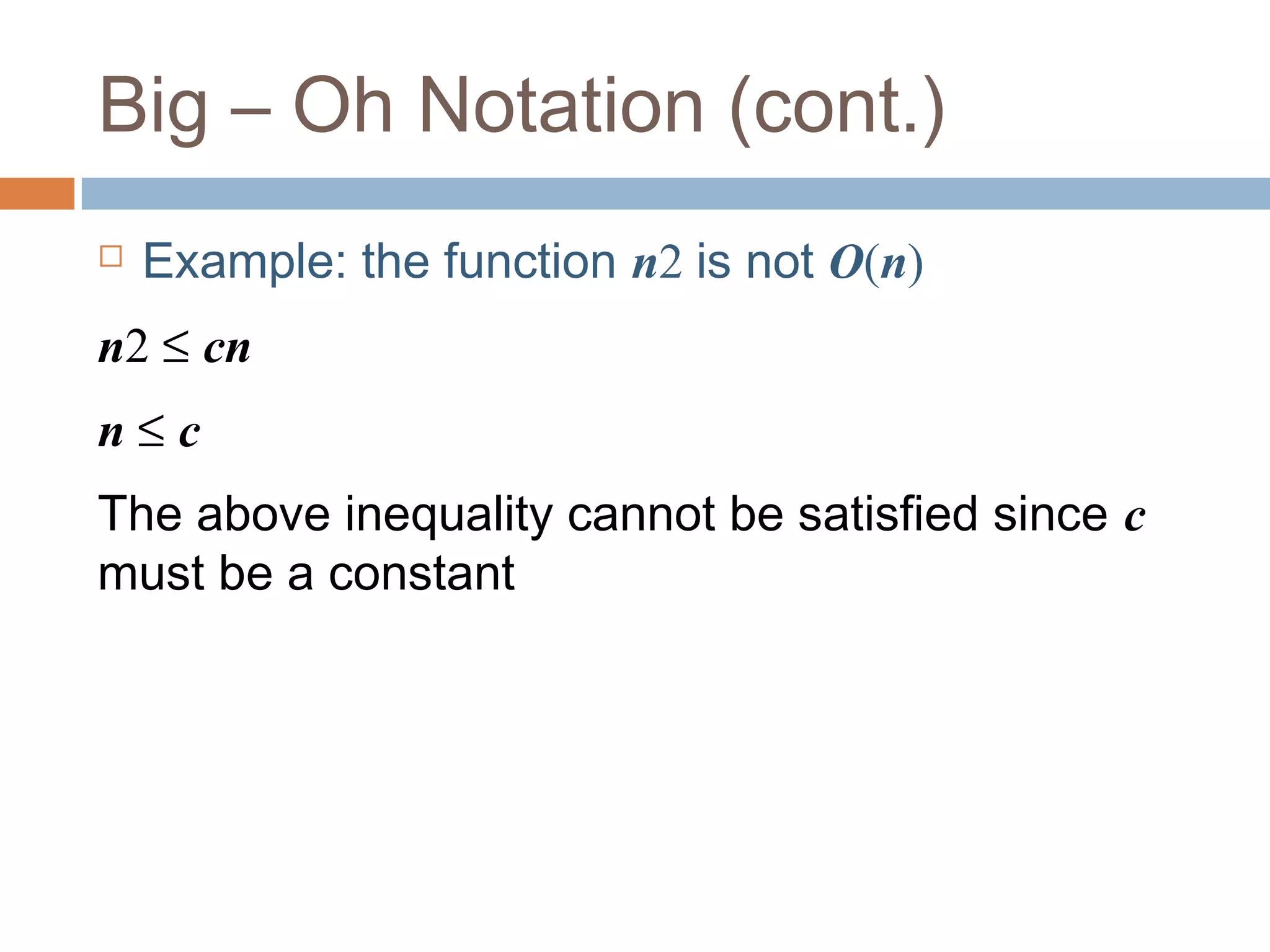 Big – Oh Notation (cont.)

Example: the function $n2$ is not $O(n)$

$n2 \leq cn$

$n \leq c$

The above inequality cannot be satisfied since $c$ must be a constant